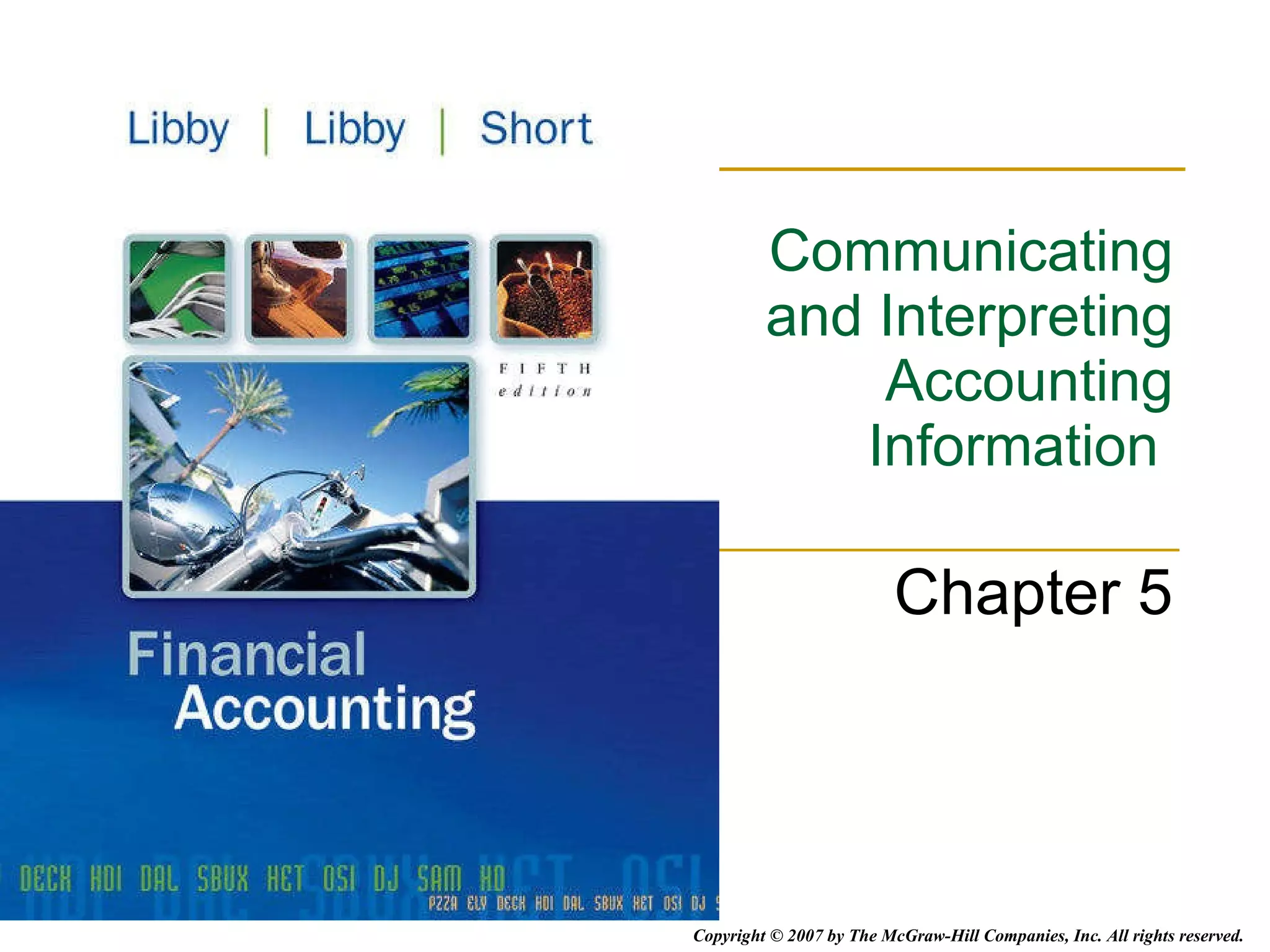 Libby | Libby | Short

FIFTH edition

Financial Accounting

DECK HDI DAL SBUX HET OSI DJ SAM HD

PZZA ELY DECK HDI DAL SBUX HET OSI DJ

Communicating and Interpreting Accounting Information

Chapter 5

Copyright © 2007 by The McGraw-Hill Companies, Inc. All rights reserved.